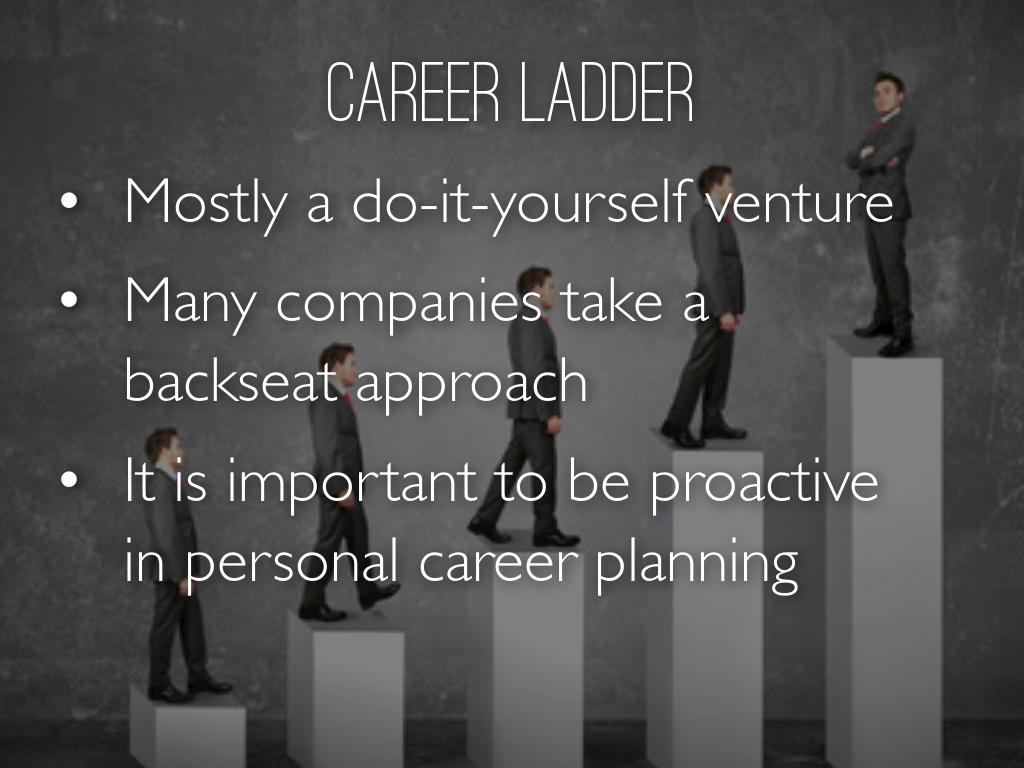 CAREER LADDER

• Mostly a do-it-yourself venture
• Many companies take a backseat approach
• It is important to be proactive in personal career planning